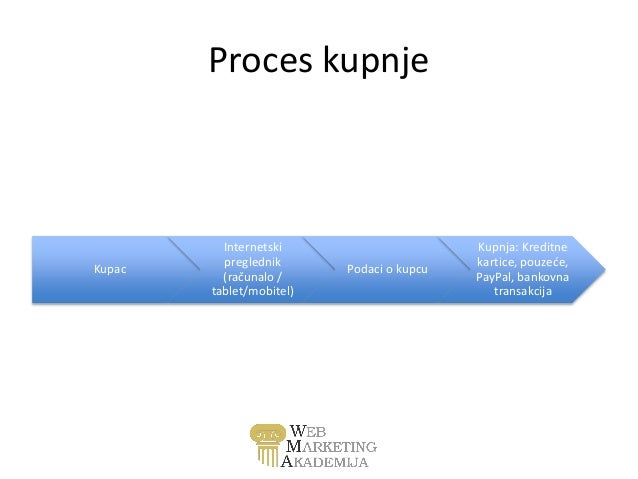 Proces kupnje

Kupac

Internetski preglednik (računalo / tablet/mobitel)

Podaci o kupcu

Kupnja: Kreditne kartice, pouzeće, PayPal, bankovna transakcija

WEB MARKETING AKADEMIJA